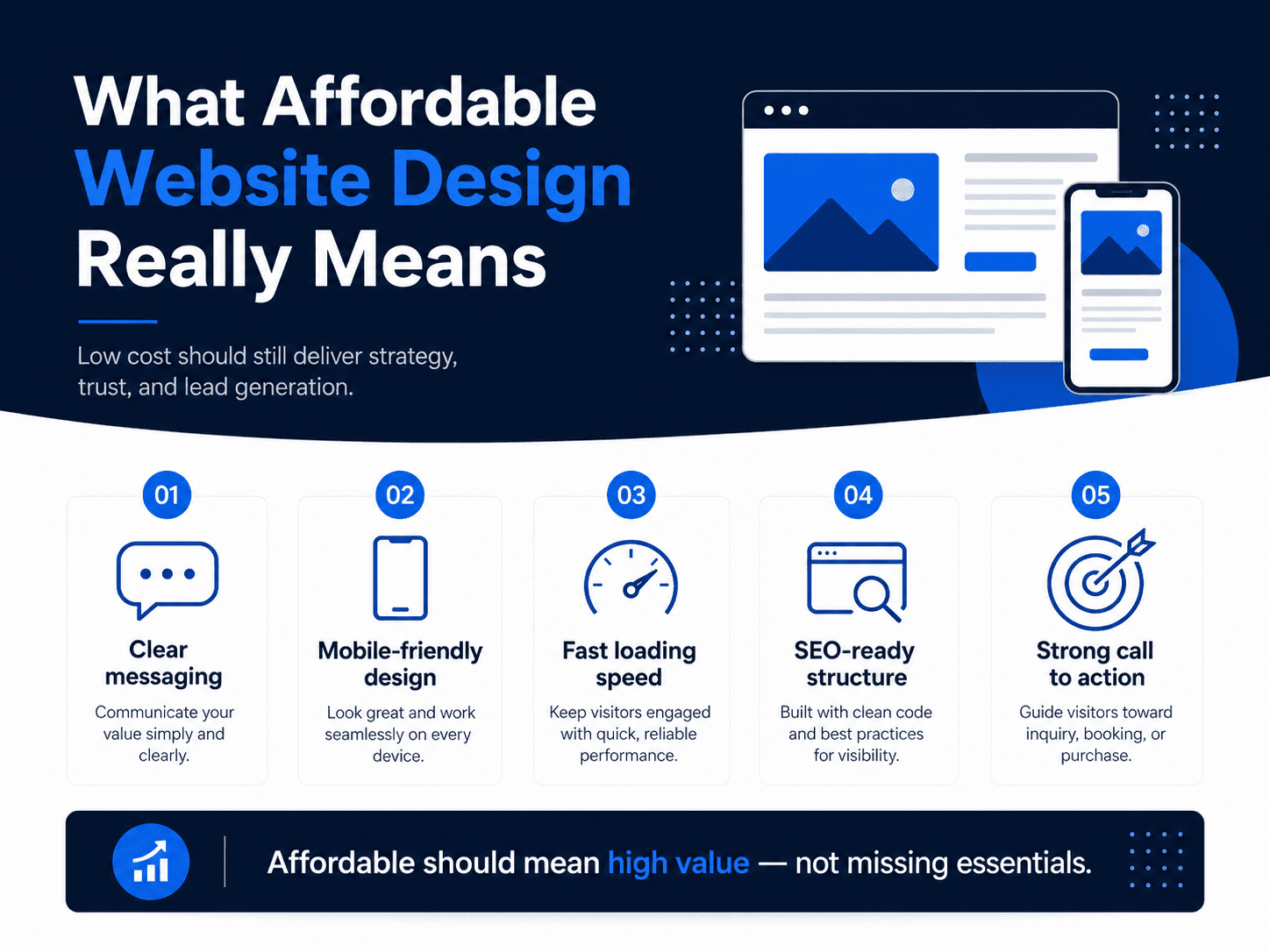 What Affordable Website Design Really Means

Low cost should still deliver strategy, trust, and lead generation.

01

Clear messaging

Communicate your value simply and clearly.

02

Mobile-friendly design

Look great and work seamlessly on every device.

03

Fast loading speed

Keep visitors engaged with quick, reliable performance.

04

SEO-ready structure

Built with clean code and best practices for visibility.

05

Strong call to action

Guide visitors toward inquiry, booking, or purchase.

Affordable should mean high value — not missing essentials.